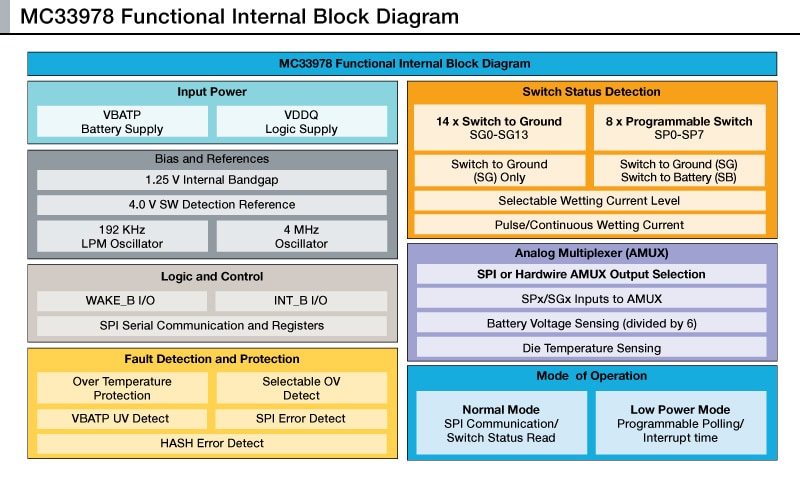 MC33978 Functional Internal Block Diagram

MC33978 Functional Internal Block Diagram

Input Power

VBATP
Battery Supply

VDDQ
Logic Supply

Bias and References

1.25 V Internal Bandgap

4.0 V SW Detection Reference

192 KHz
LPM Oscillator

4 MHz
Oscillator

Logic and Control

WAKE_B I/O

INT_B I/O

SPI Serial Communication and Registers

Fault Detection and Protection

Over Temperature
Protection

Selectable OV
Detect

VBATP UV Detect

SPI Error Detect

HASH Error Detect

Switch Status Detection

14 x Switch to Ground
SG0-SG13

8 x Programmable Switch
SP0-SP7

Switch to Ground
(SG) Only

Switch to Ground (SG)
Switch to Battery (SB)

Selectable Wetting Current Level

Pulse/Continuous Wetting Current

Analog Multiplexer (AMUX)

SPI or Hardwire AMUX Output Selection

SPx/SGx Inputs to AMUX

Battery Voltage Sensing (divided by 6)

Die Temperature Sensing

Mode of Operation

Normal Mode
SPI Communication/
Switch Status Read

Low Power Mode
Programmable Polling/
Interrupt time